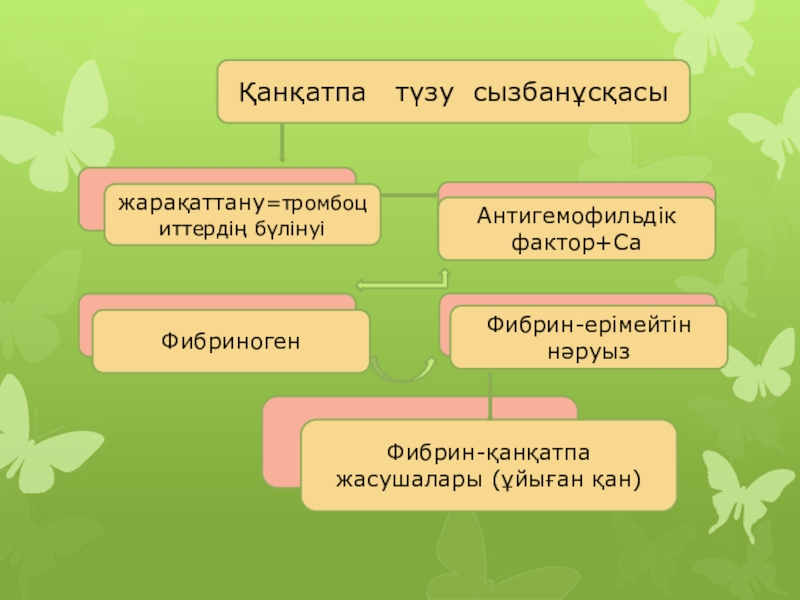 Қанқатпа түзу сызбанұсқасы

жарақаттану=тромбоциттердің бүлінуі

Антигемофильдік фактор+Са

Фибриноген

Фибрин-ерімейтін нәруыз

Фибрин-қанқатпа жасушалары (ұйыған қан)